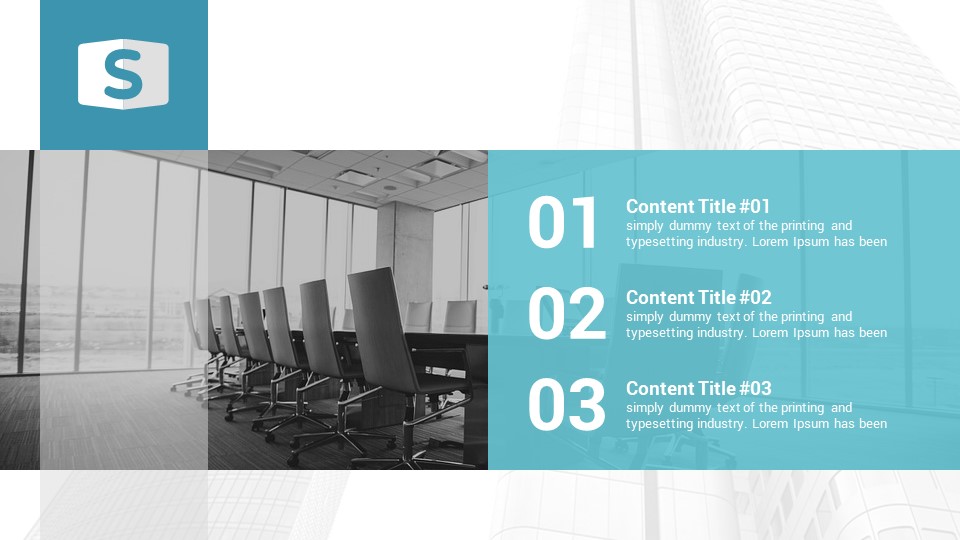 S

01
Content Title #01
simply dummy text of the printing and typesetting industry. Lorem Ipsum has been

02
Content Title #02
simply dummy text of the printing and typesetting industry. Lorem Ipsum has been

03
Content Title #03
simply dummy text of the printing and typesetting industry. Lorem Ipsum has been